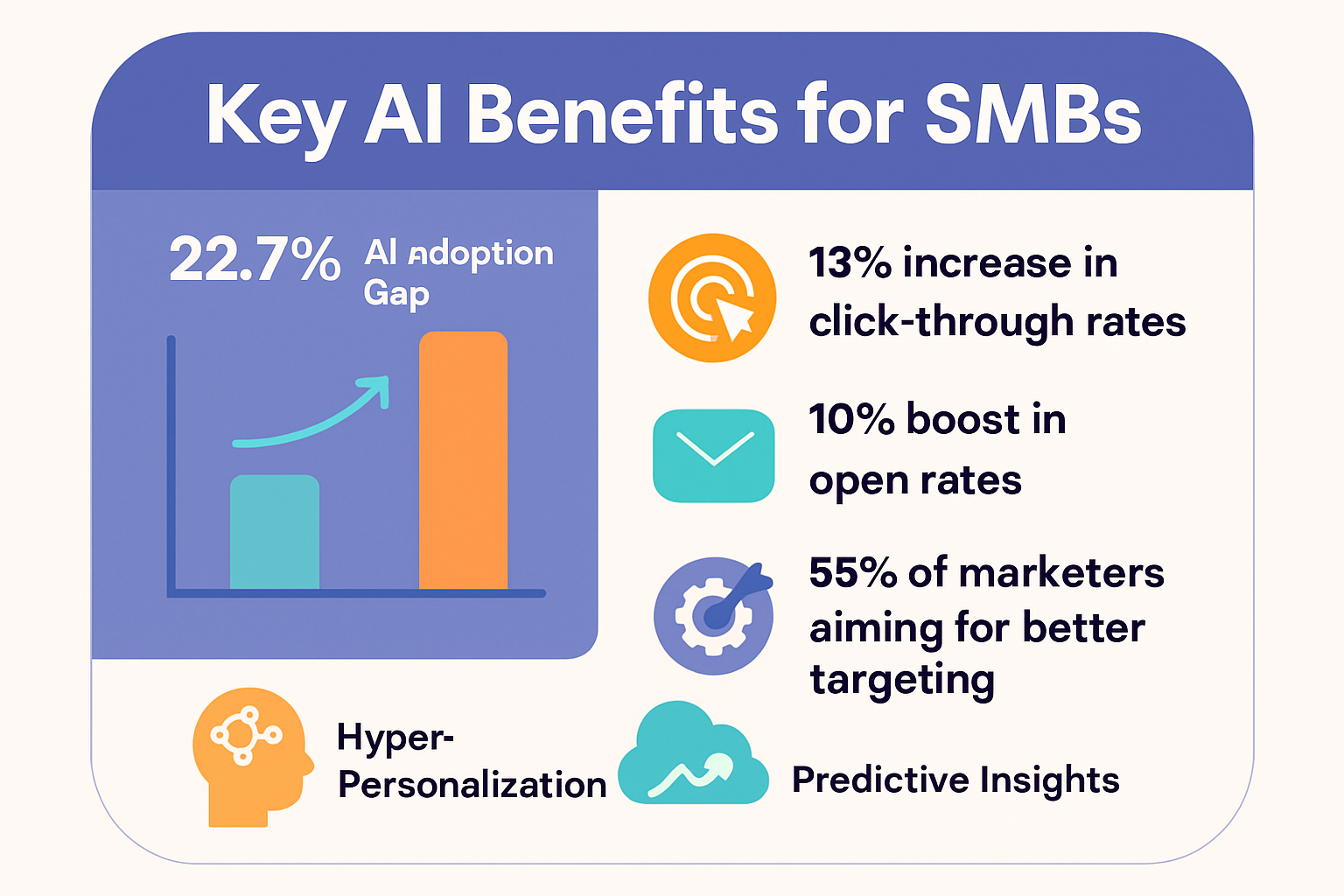 Key AI Benefits for SMBs

22.7% AI Adoption Gap

13% increase in click-through rates

10% boost in open rates

55% of marketers aiming for better targeting

Hyper-Personalization

Predictive Insights